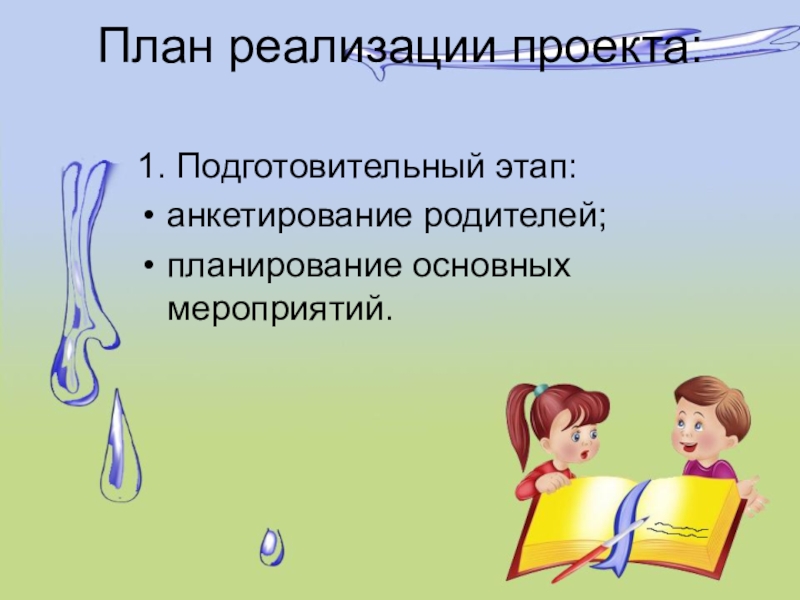 План реализации проекта:

1. Подготовительный этап:

• анкетирование родителей;

• планирование основных мероприятий.